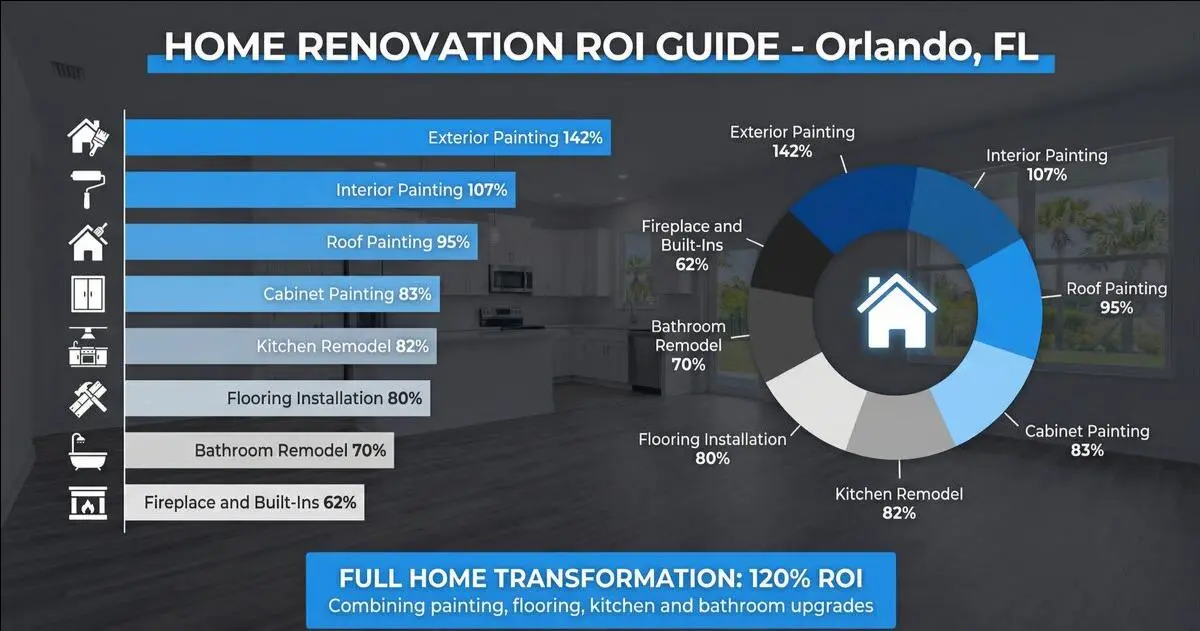 HOME RENOVATION ROI GUIDE - Orlando, FL

Exterior Painting 142%

Interior Painting 107%

Roof Painting 95%

Cabinet Painting 83%

Kitchen Remodel 82%

Flooring Installation 80%

Bathroom Remodel 70%

Fireplace and Built-Ins 62%

Exterior Painting 142%

Interior Painting 107%

Roof Painting 95%

Cabinet Painting 83%

Kitchen Remodel 82%

Flooring Installation 80%

Bathroom Remodel 70%

Fireplace and Built-Ins 62%

FULL HOME TRANSFORMATION: 120% ROI
Combining painting, flooring, kitchen and bathroom upgrades